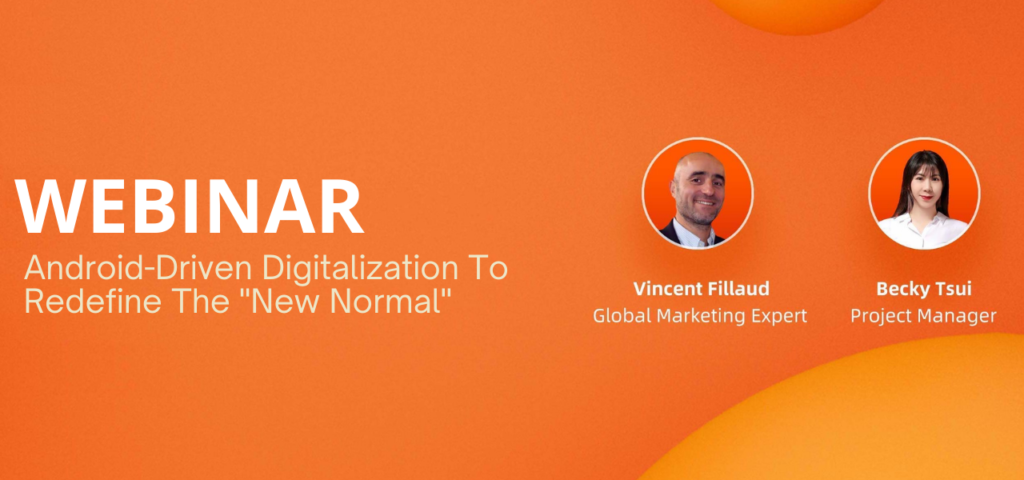 WEBINAR

Android-Driven Digitalization To Redefine The "New Normal"

Vincent Fillaud
Global Marketing Expert

Becky Tsui
Project Manager